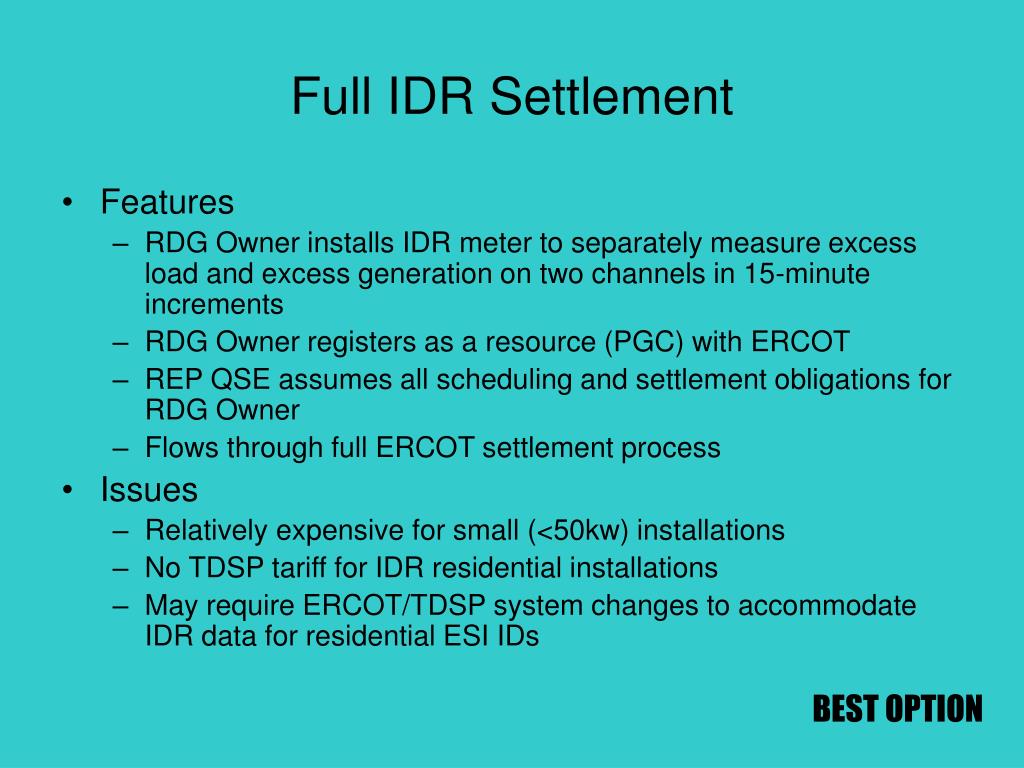 Full IDR Settlement

• Features
– RDG Owner installs IDR meter to separately measure excess load and excess generation on two channels in 15-minute increments
– RDG Owner registers as a resource (PGC) with ERCOT
– REP QSE assumes all scheduling and settlement obligations for RDG Owner
– Flows through full ERCOT settlement process
• Issues
– Relatively expensive for small (<50kw) installations
– No TDSP tariff for IDR residential installations
– May require ERCOT/TDSP system changes to accommodate IDR data for residential ESI IDs

BEST OPTION